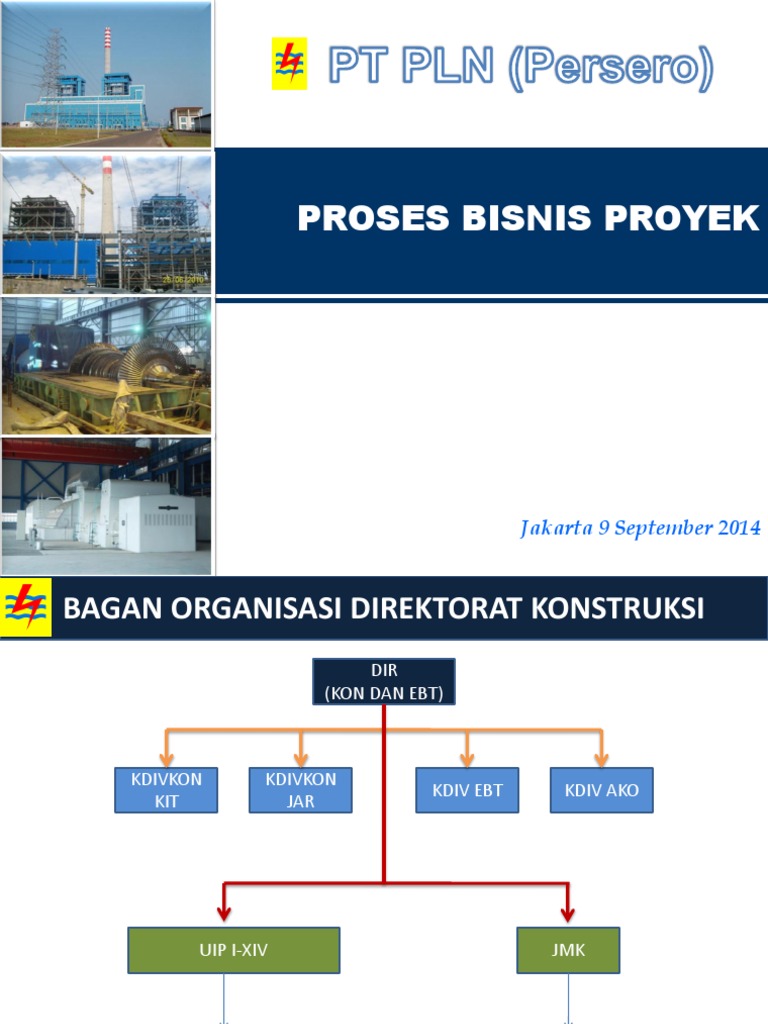 PT PLN (Persero)

PROSES BISNIS PROYEK

Jakarta 9 September 2014

BAGAN ORGANISASI DIREKTORAT KONSTRUKSI

DIR
(KON DAN EBT)

KDIVKON KIT

KDIVKON JAR

KDIV EBT

KDIV AKO

UIP I-XIV

JMK